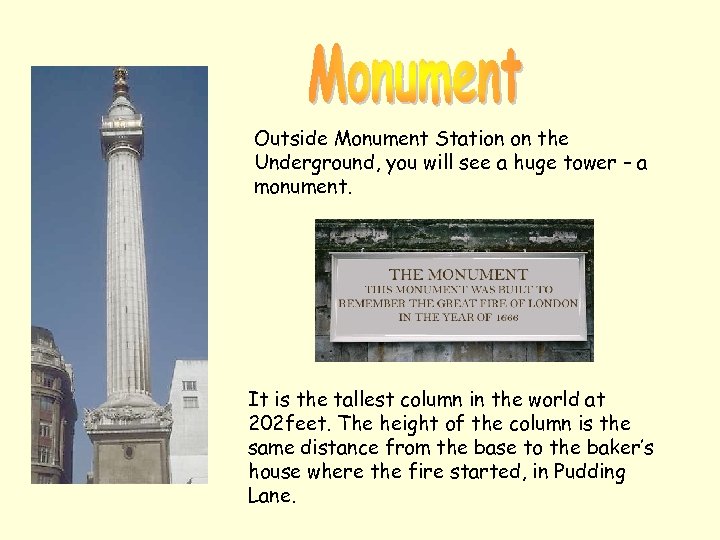 Monument

Outside Monument Station on the Underground, you will see a huge tower – a monument.

THE MONUMENT
THIS MONUMENT WAS BUILT TO REMEMBER THE GREAT FIRE OF LONDON IN THE YEAR OF 1666

It is the tallest column in the world at 202feet. The height of the column is the same distance from the base to the baker's house where the fire started, in Pudding Lane.